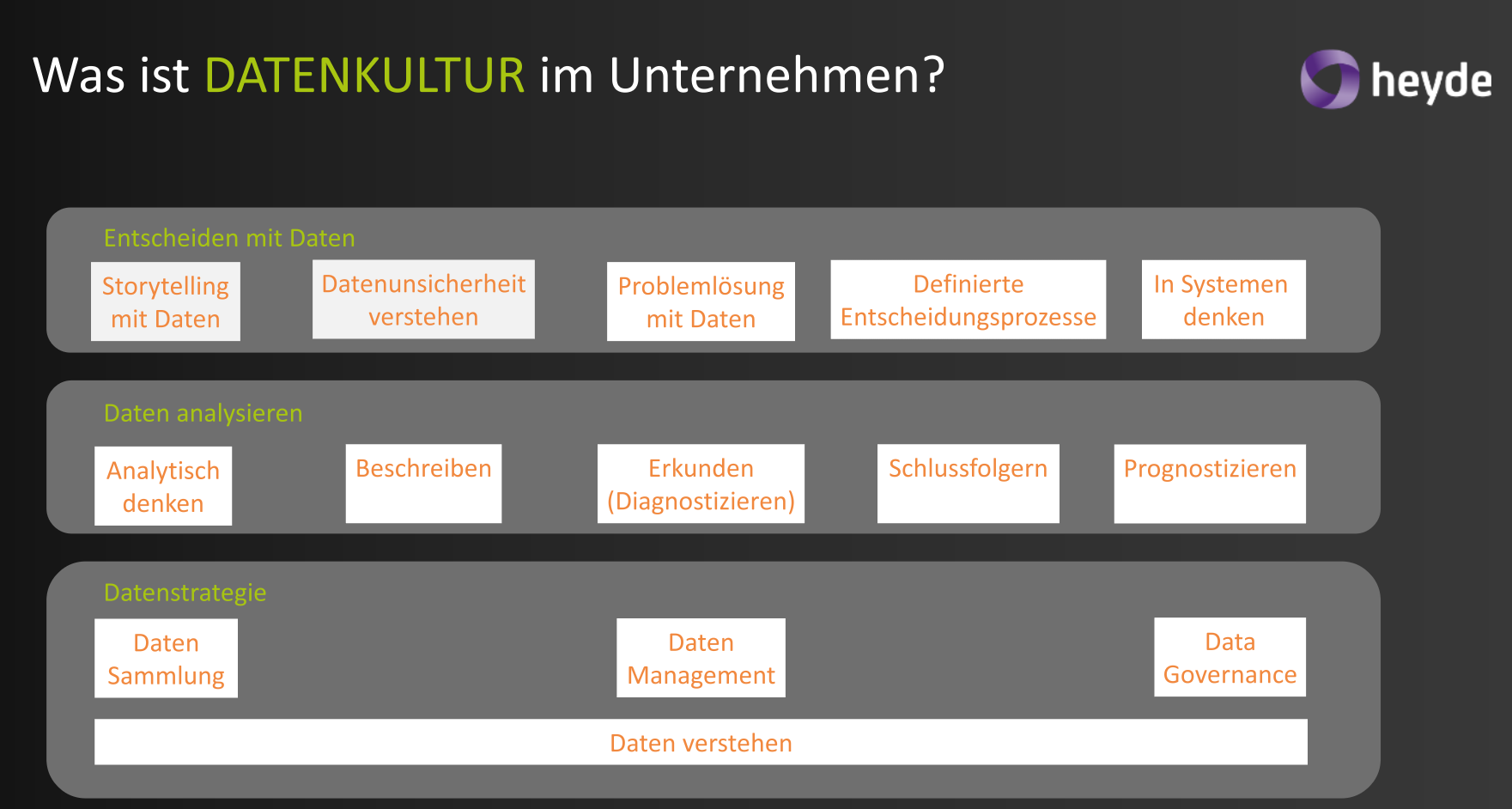 Was ist DATENKULTUR im Unternehmen?

heyde

Entscheiden mit Daten

Storytelling mit Daten

Datenunsicherheit verstehen

Problemlösung mit Daten

Definierte Entscheidungsprozesse

In Systemen denken

Daten analysieren

Analytisch denken

Beschreiben

Erkunden (Diagnostizieren)

Schlussfolgern

Prognostizieren

Datenstrategie

Daten Sammlung

Daten Management

Data Governance

Daten verstehen